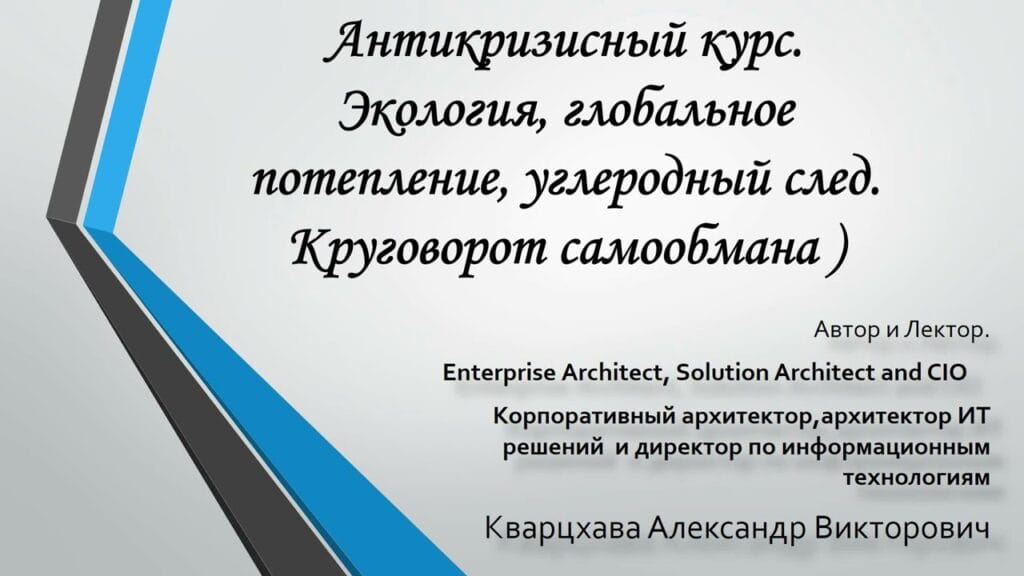 Антикризисный курс. Экология, глобальное потепление, углеродный след. Круговорот самообмана )

Автор и Лектор.

Enterprise Architect, Solution Architect and CIO

Корпоративный архитектор,архитектор ИТ решений и директор по информационным технологиям

Кварцхава Александр Викторович